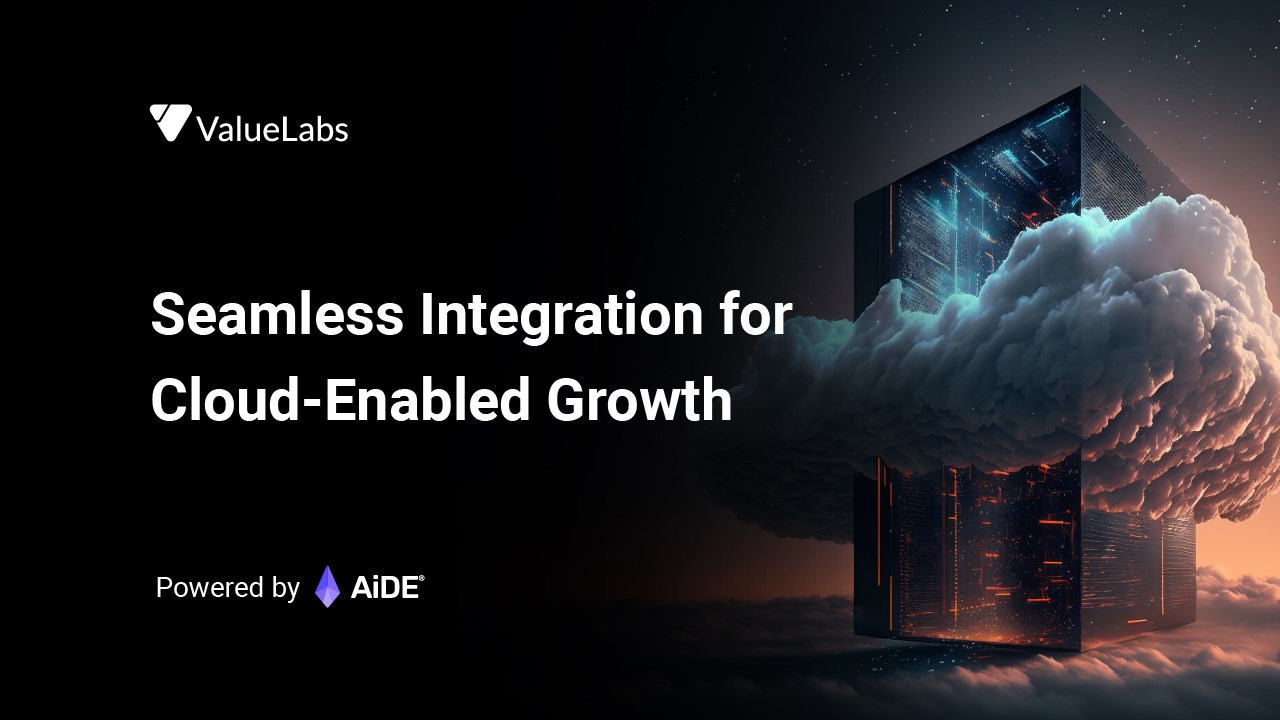 ValueLabs

Seamless Integration for Cloud-Enabled Growth

Powered by AiDE®